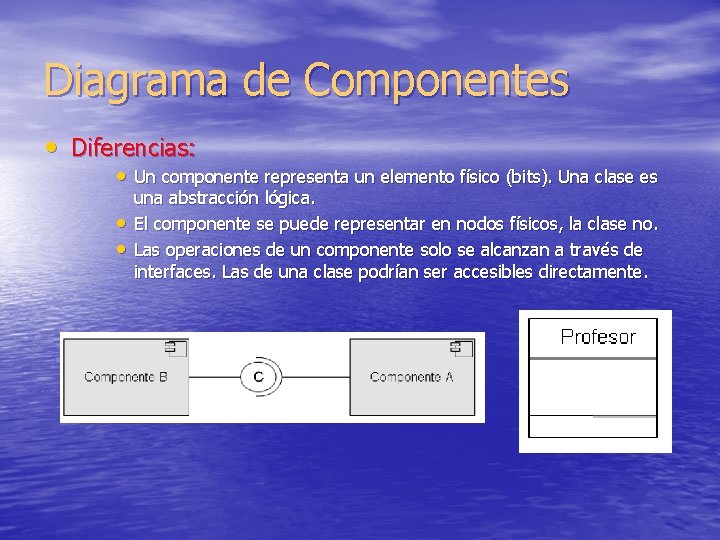 Diagrama de Componentes

• Diferencias:

• Un componente representa un elemento físico (bits). Una clase es una abstracción lógica.
• El componente se puede representar en nodos físicos, la clase no.
• Las operaciones de un componente solo se alcanzan a través de interfaces. Las de una clase podrían ser accesibles directamente.

Componente B
C
Componente A

Profesor